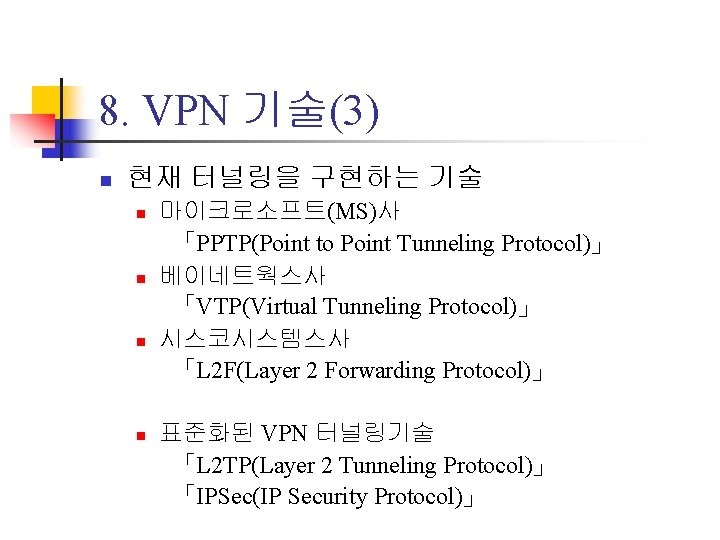 8. VPN 기술(3)

현재 터널링을 구현하는 기술

마이크로소프트(MS)사
「PPTP(Point to Point Tunneling Protocol)」

베이네트웍스사
「VTP(Virtual Tunneling Protocol)」

시스코시스템스사
「L2F(Layer 2 Forwarding Protocol)」

표준화된 VPN 터널링기술
「L2TP(Layer 2 Tunneling Protocol)」
「IPSec(IP Security Protocol)」